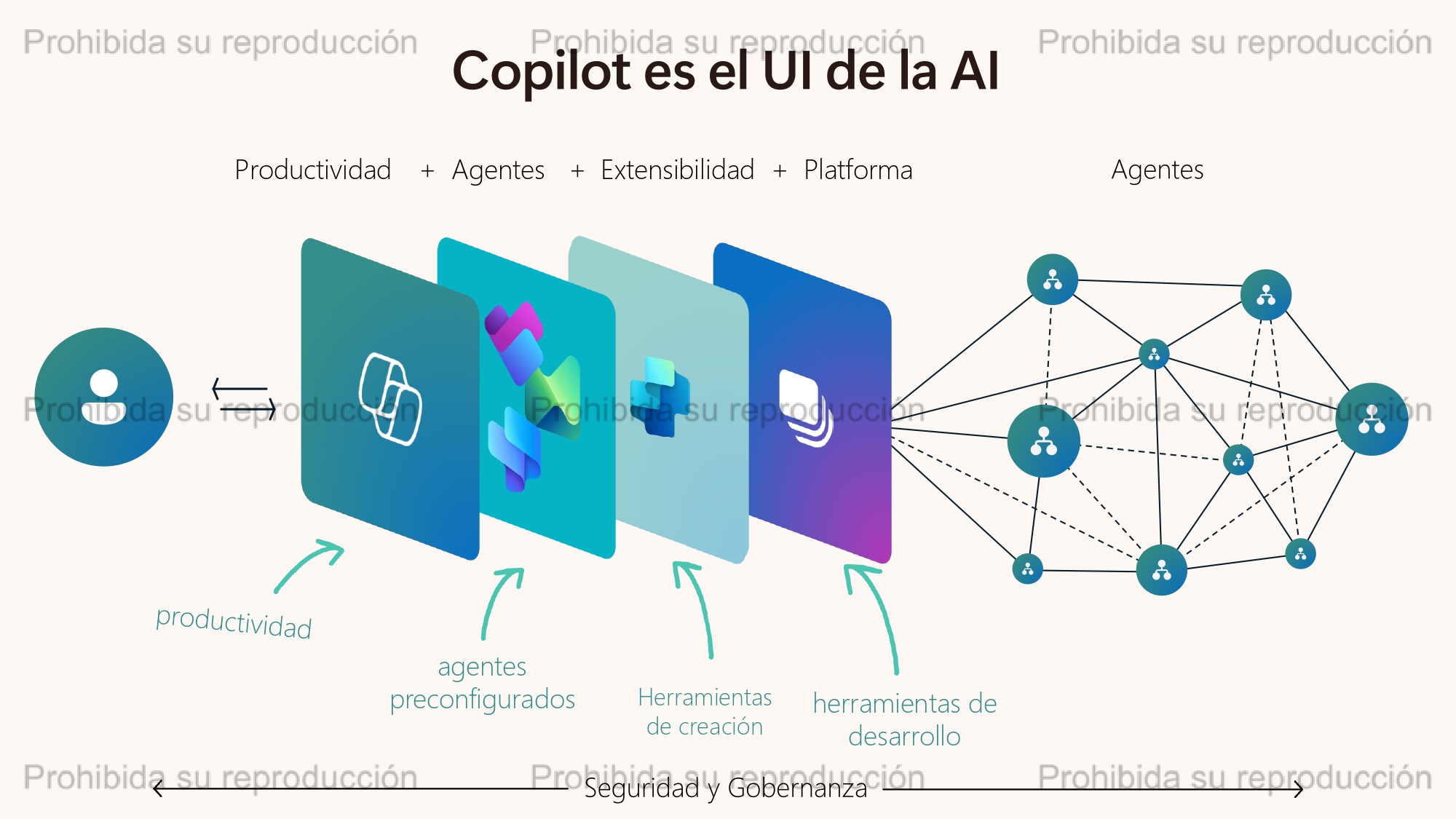 Prohibida su reproducción Prohibida su reproducción Prohibida su reproducción

Copilot es el UI de la AI

Productividad + Agentes + Extensibilidad + Platforma

Agentes

Prohibida su reproducción Prohibida su reproducción Prohibida su reproducción

productividad

agentes preconfigurados

Herramientas de creación

herramientas de desarrollo

Prohibida su reproducción Prohibida su reproducción Prohibida su reproducción

Seguridad y Gobernanza